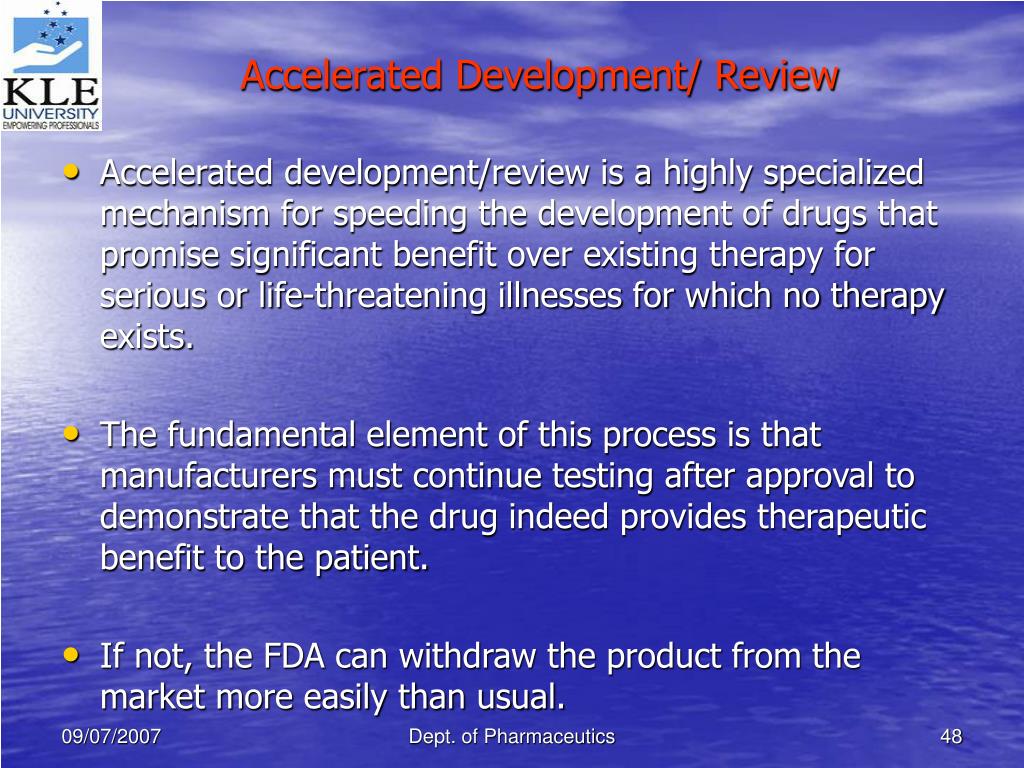 KLE UNIVERSITY
EMPOWERING PROFESSIONALS

Accelerated Development/ Review

• Accelerated development/review is a highly specialized mechanism for speeding the development of drugs that promise significant benefit over existing therapy for serious or life-threatening illnesses for which no therapy exists.

• The fundamental element of this process is that manufacturers must continue testing after approval to demonstrate that the drug indeed provides therapeutic benefit to the patient.

• If not, the FDA can withdraw the product from the market more easily than usual.

09/07/2007
Dept. of Pharmaceutics
48